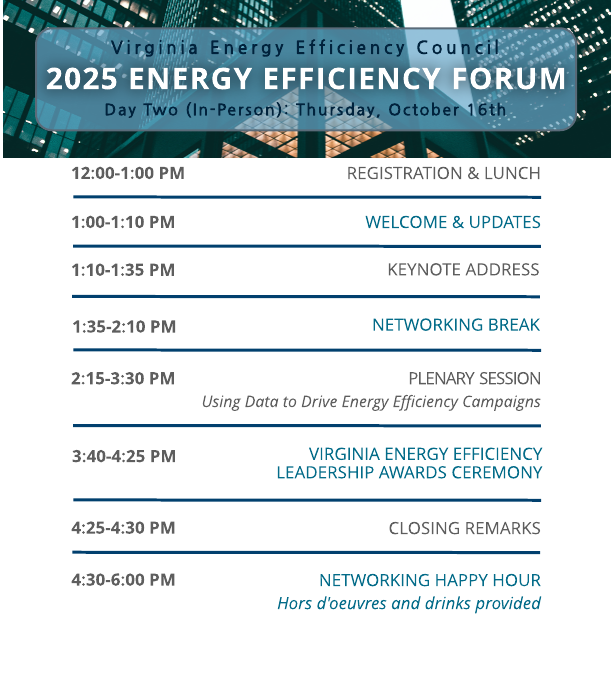 Virginia Energy Efficiency Council
2025 ENERGY EFFICIENCY FORUM
Day Two (In-Person): Thursday, October 16th

12:00-1:00 PM REGISTRATION & LUNCH

1:00-1:10 PM WELCOME & UPDATES

1:10-1:35 PM KEYNOTE ADDRESS

1:35-2:10 PM NETWORKING BREAK

2:15-3:30 PM PLENARY SESSION
Using Data to Drive Energy Efficiency Campaigns

3:40-4:25 PM VIRGINIA ENERGY EFFICIENCY LEADERSHIP AWARDS CEREMONY

4:25-4:30 PM CLOSING REMARKS

4:30-6:00 PM NETWORKING HAPPY HOUR
Hors d'oeuvres and drinks provided